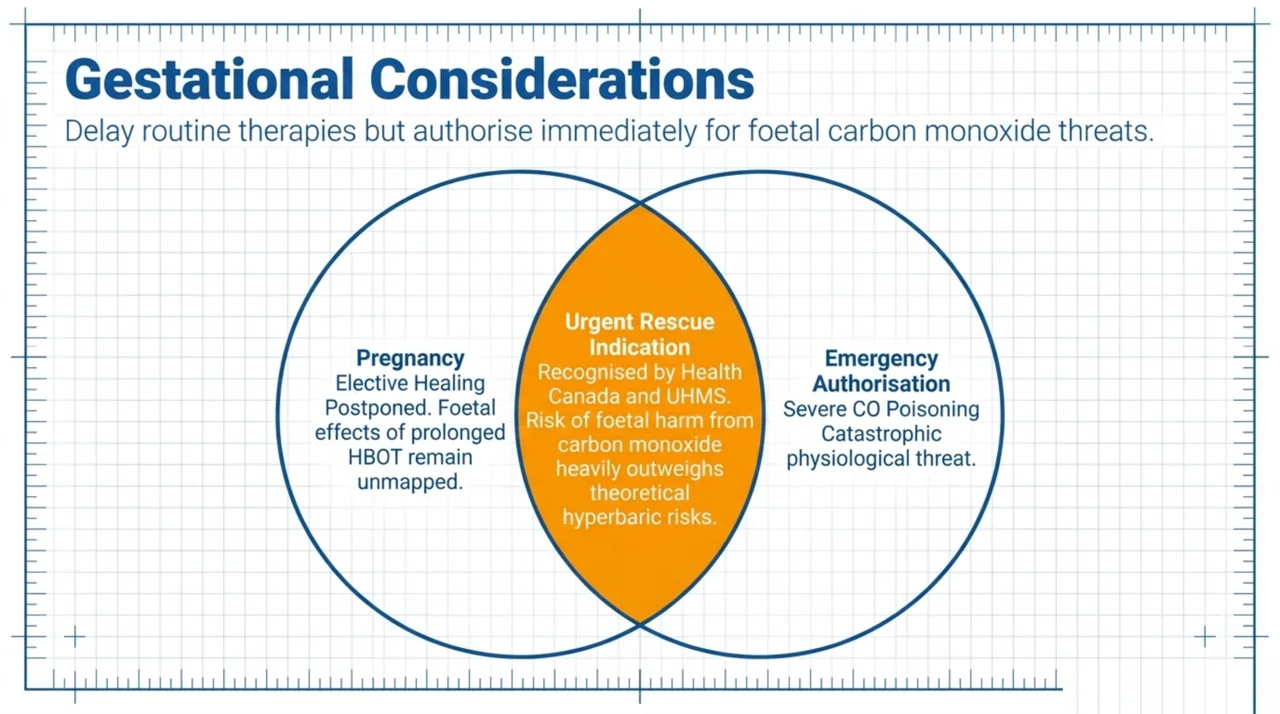 Gestational Considerations

Delay routine therapies but authorise immediately for foetal carbon monoxide threats.

Pregnancy
Elective Healing Postponed. Foetal effects of prolonged HBOT remain unmapped.

Urgent Rescue Indication
Recognised by Health Canada and UHMS. Risk of foetal harm from carbon monoxide heavily outweighs theoretical hyperbaric risks.

Emergency Authorisation
Severe CO Poisoning Catastrophic physiological threat.